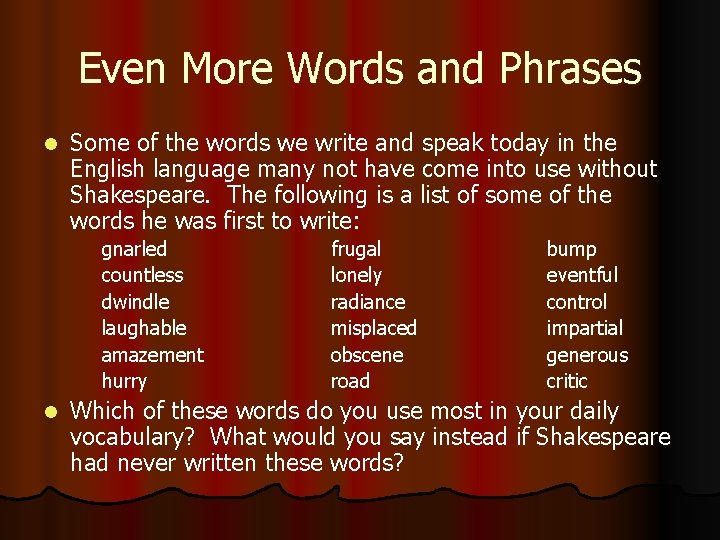 Even More Words and Phrases

Some of the words we write and speak today in the English language many not have come into use without Shakespeare. The following is a list of some of the words he was first to write:

gnarled
countless
dwindle
laughable
amazement
hurry

frugal
lonely
radiance
misplaced
obscene
road

bump
eventful
control
impartial
generous
critic

Which of these words do you use most in your daily vocabulary? What would you say instead if Shakespeare had never written these words?